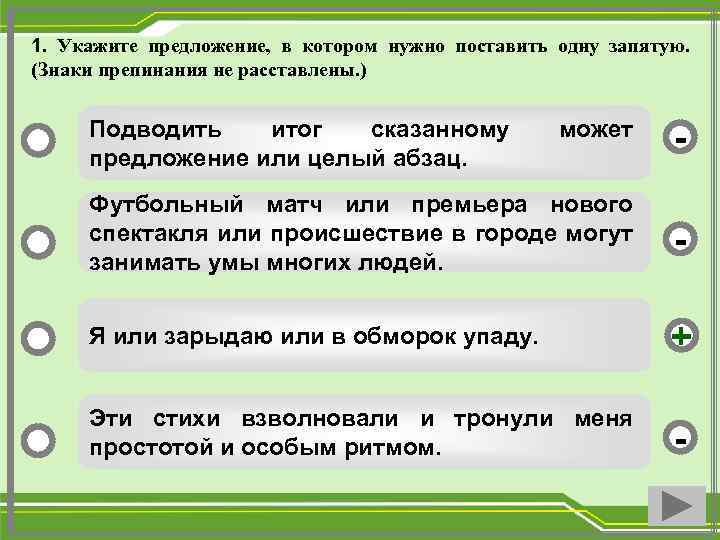 1. Укажите предложение, в котором нужно поставить одну запятую. (Знаки препинания не расставлены.)

Подводить итог сказанному может предложение или целый абзац.

-

Футбольный матч или премьера нового спектакля или происшествие в городе могут занимать умы многих людей.

-

Я или зарыдаю или в обморок упаду.

+

Эти стихи взволновали и тронули меня простотой и особым ритмом.

-